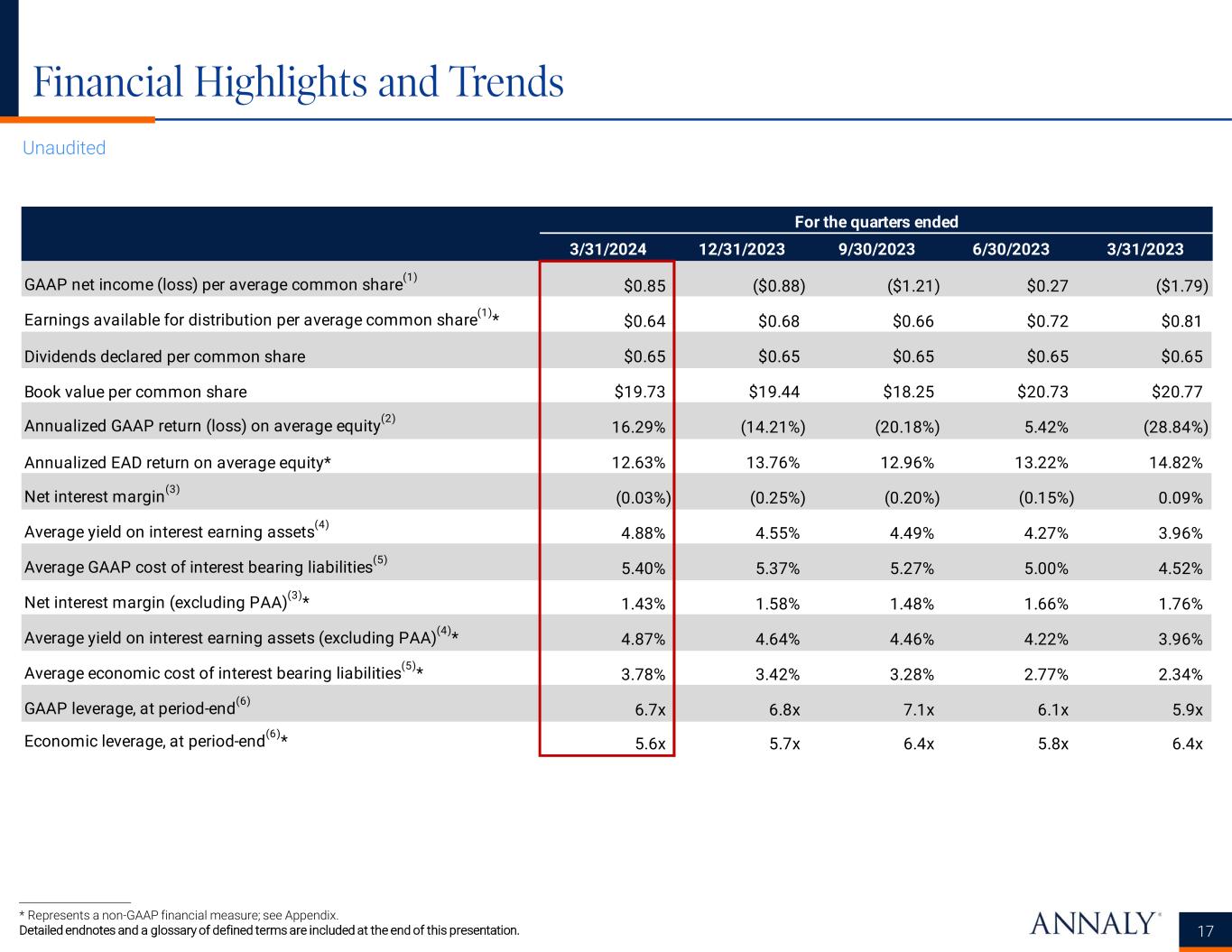 Financial Highlights and Trends

Unaudited

| | For the quarters ended | | | | |
|---|---|---|---|---|---|
| | 3/31/2024 | 12/31/2023 | 9/30/2023 | 6/30/2023 | 3/31/2023 |
| GAAP net income (loss) per average common share$^{(1)}$ | \$0.85 | (\$0.88) | (\$1.21) | \$0.27 | (\$1.79) |
| Earnings available for distribution per average common share$^{(1)}$* | \$0.64 | \$0.68 | \$0.66 | \$0.72 | \$0.81 |
| Dividends declared per common share | \$0.65 | \$0.65 | \$0.65 | \$0.65 | \$0.65 |
| Book value per common share | \$19.73 | \$19.44 | \$18.25 | \$20.73 | \$20.77 |
| Annualized GAAP return (loss) on average equity$^{(2)}$ | 16.29% | (14.21%) | (20.18%) | 5.42% | (28.84%) |
| Annualized EAD return on average equity* | 12.63% | 13.76% | 12.96% | 13.22% | 14.82% |
| Net interest margin$^{(3)}$ | (0.03%) | (0.25%) | (0.20%) | (0.15%) | 0.09% |
| Average yield on interest earning assets$^{(4)}$ | 4.88% | 4.55% | 4.49% | 4.27% | 3.96% |
| Average GAAP cost of interest bearing liabilities$^{(5)}$ | 5.40% | 5.37% | 5.27% | 5.00% | 4.52% |
| Net interest margin (excluding PAA)$^{(3)}$* | 1.43% | 1.58% | 1.48% | 1.66% | 1.76% |
| Average yield on interest earning assets (excluding PAA)$^{(4)}$* | 4.87% | 4.64% | 4.46% | 4.22% | 3.96% |
| Average economic cost of interest bearing liabilities$^{(5)}$* | 3.78% | 3.42% | 3.28% | 2.77% | 2.34% |
| GAAP leverage, at period-end$^{(6)}$ | 6.7x | 6.8x | 7.1x | 6.1x | 5.9x |
| Economic leverage, at period-end$^{(6)}$* | 5.6x | 5.7x | 6.4x | 5.8x | 6.4x |

* Represents a non-GAAP financial measure; see Appendix.
Detailed endnotes and a glossary of defined terms are included at the end of this presentation.

ANNALY®

17